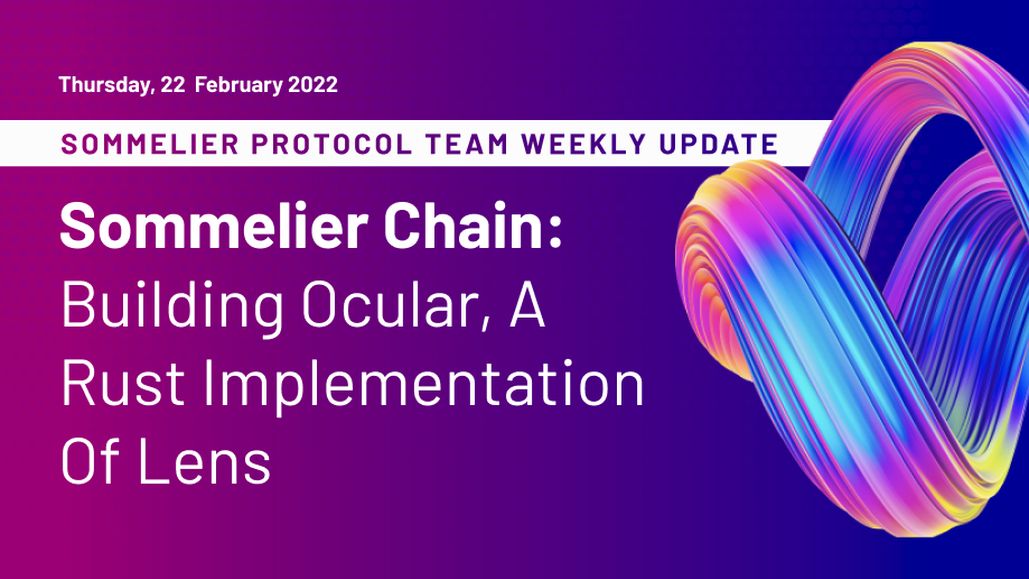 Thursday, 22 February 2022

SOMMELIER PROTOCOL TEAM WEEKLY UPDATE

Sommelier Chain: Building Ocular, A Rust Implementation Of Lens